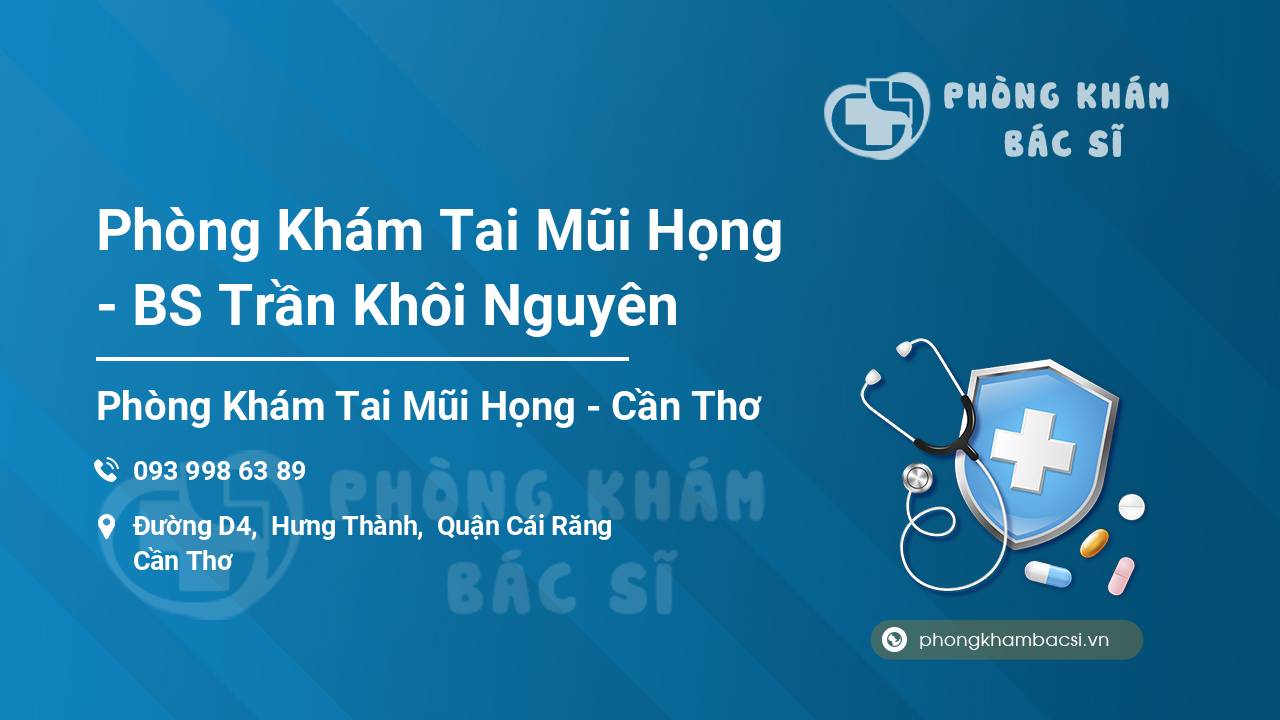 PHÒNG KHÁM BÁC SĨ

Phòng Khám Tai Mũi Họng - BS Trần Khôi Nguyên

Phòng Khám Tai Mũi Họng - Cần Thơ

093 998 63 89

Đường D4, Hưng Thành, Quận Cái Răng Cần Thơ

PHÒNG KHÁM BÁC SĨ

phongkhambacsi.vn